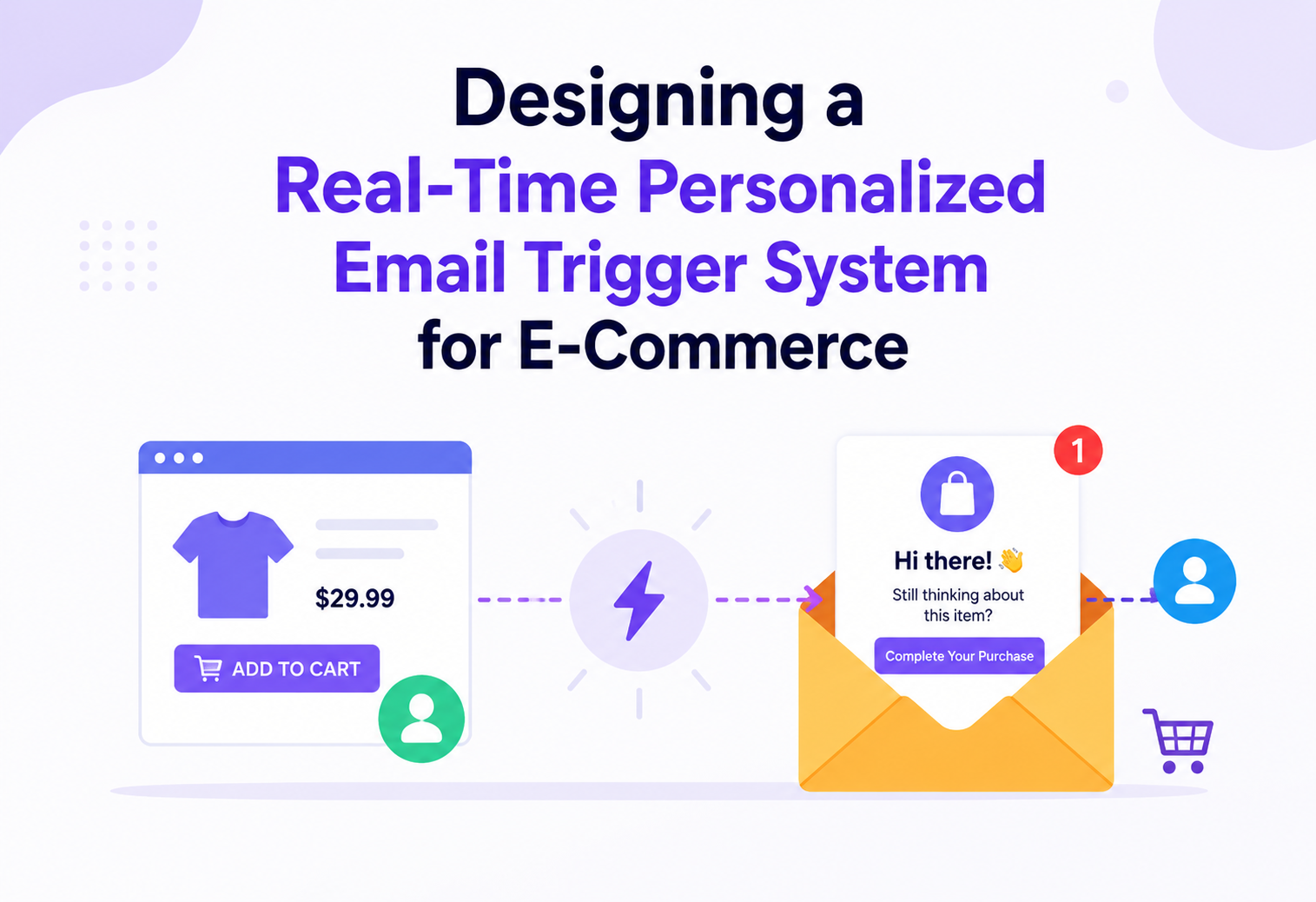 Designing a
Real-Time Personalized
Email Trigger System
for E-Commerce

$29.99

ADD TO CART

1

Hi there! 👋
Still thinking about this item?

Complete Your Purchase